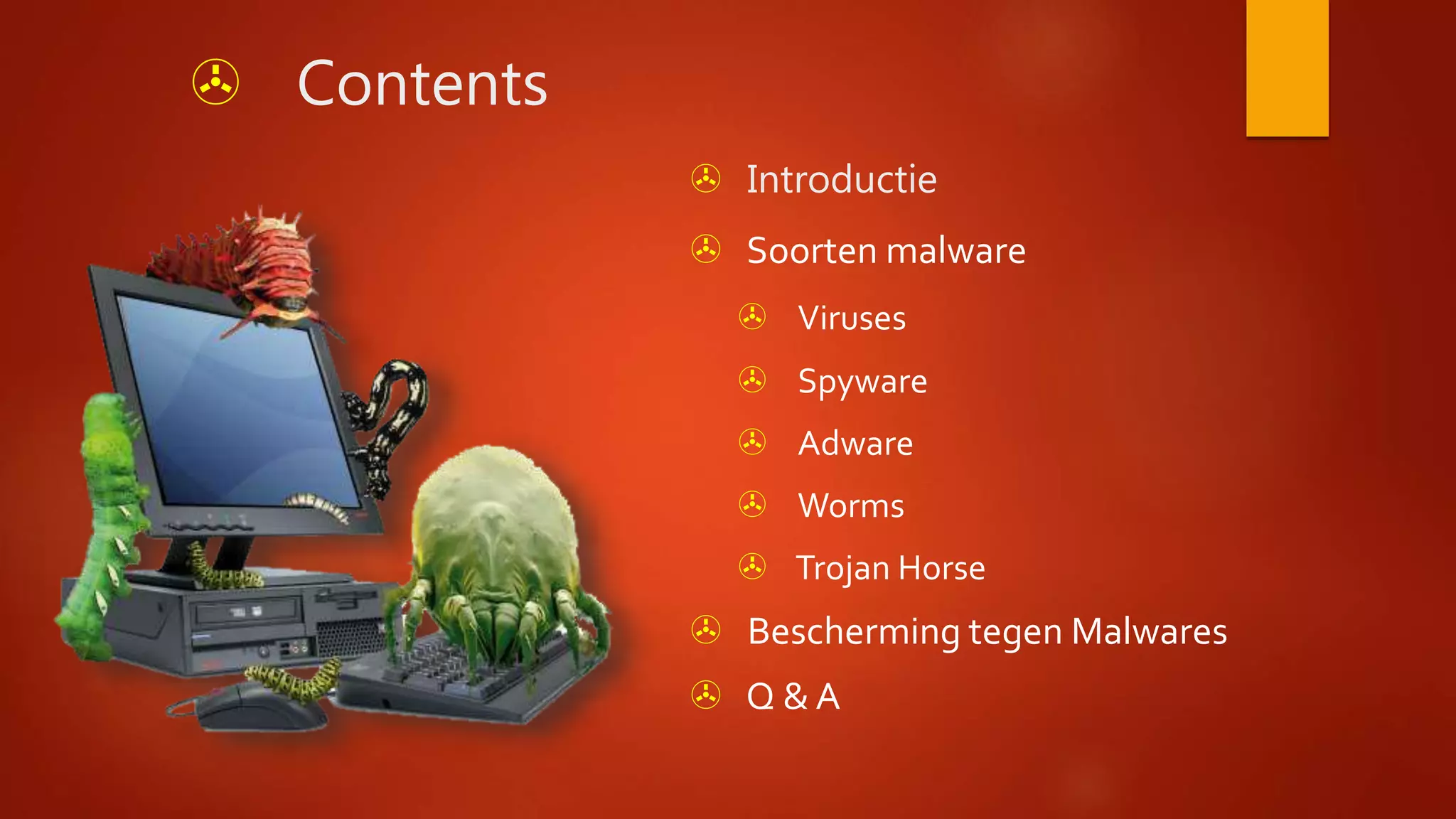 Contents

Introductie

Soorten malware

Viruses

Spyware

Adware

Worms

Trojan Horse

Bescherming tegen Malwares

Q & A